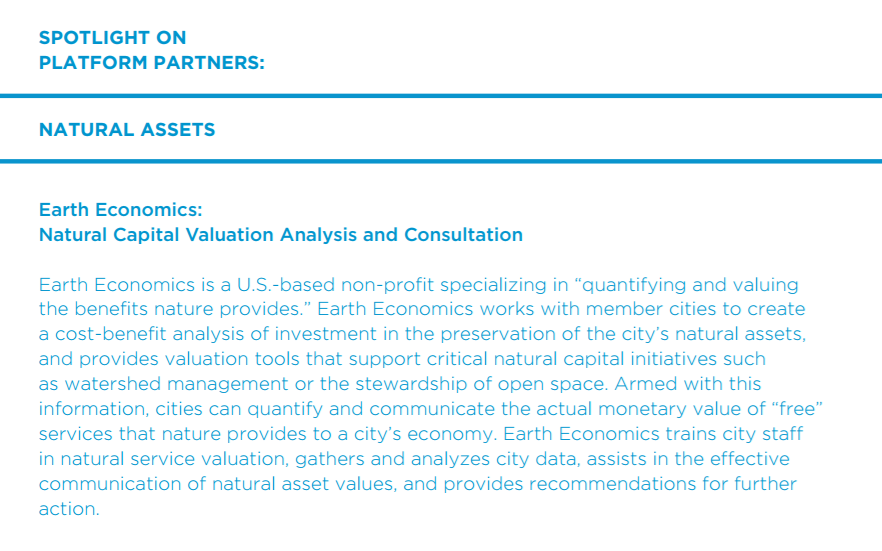 SPOTLIGHT ON
PLATFORM PARTNERS:

NATURAL ASSETS

Earth Economics:
Natural Capital Valuation Analysis and Consultation

Earth Economics is a U.S.-based non-profit specializing in “quantifying and valuing the benefits nature provides.” Earth Economics works with member cities to create a cost-benefit analysis of investment in the preservation of the city’s natural assets, and provides valuation tools that support critical natural capital initiatives such as watershed management or the stewardship of open space. Armed with this information, cities can quantify and communicate the actual monetary value of “free” services that nature provides to a city’s economy. Earth Economics trains city staff in natural service valuation, gathers and analyzes city data, assists in the effective communication of natural asset values, and provides recommendations for further action.